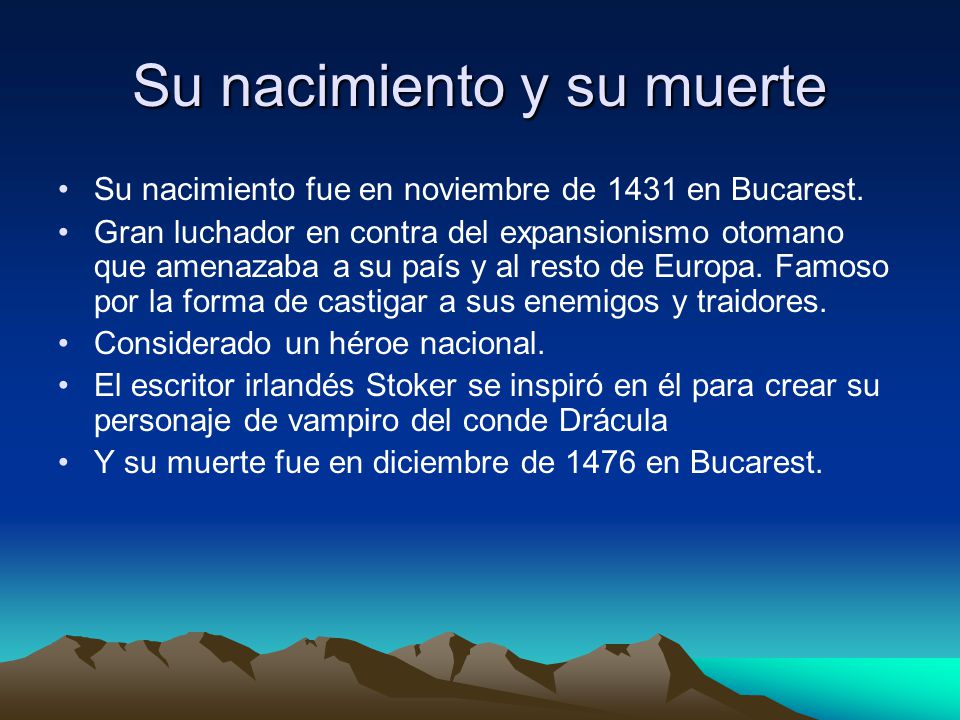 Su nacimiento y su muerte

• Su nacimiento fue en noviembre de 1431 en Bucarest.
• Gran luchador en contra del expansionismo otomano que amenazaba a su país y al resto de Europa. Famoso por la forma de castigar a sus enemigos y traidores.
• Considerado un héroe nacional.
• El escritor irlandés Stoker se inspiró en él para crear su personaje de vampiro del conde Drácula
• Y su muerte fue en diciembre de 1476 en Bucarest.